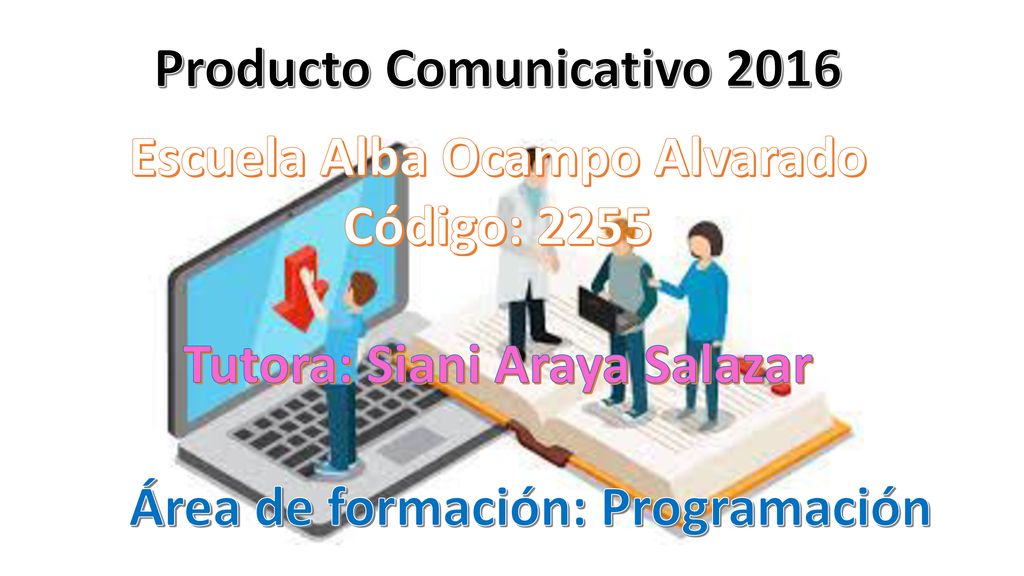 Producto Comunicativo 2016

Escuela Alba Ocampo Alvarado

Código: 2255

Tutora: Siani Araya Salazar

Área de formación: Programación